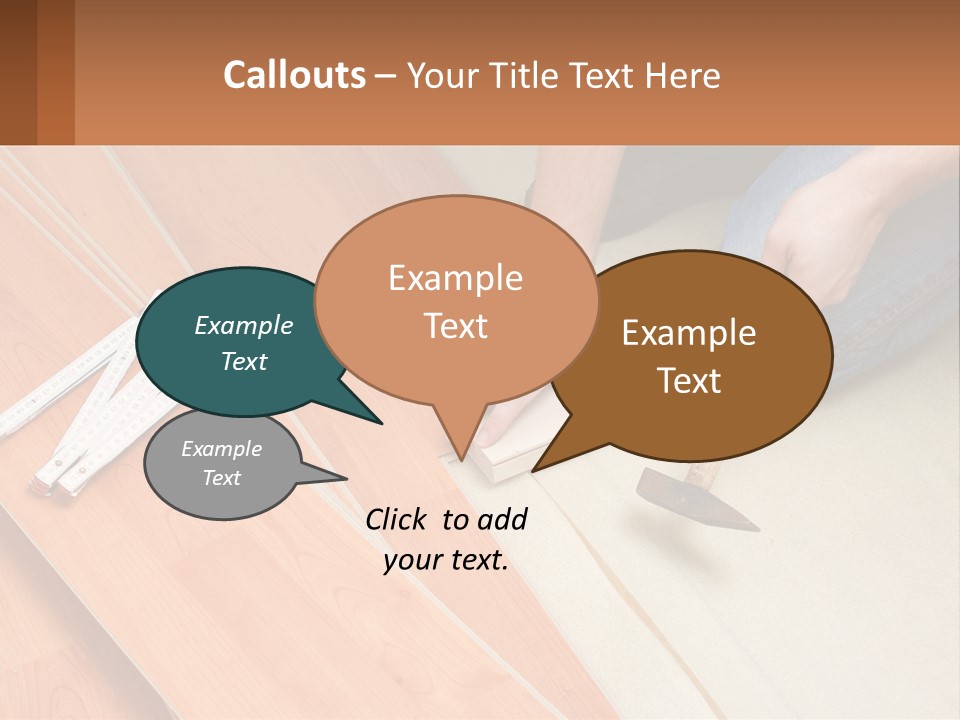 Callouts – Your Title Text Here

Example Text

Example Text

Example Text

Example Text

Click to add your text.